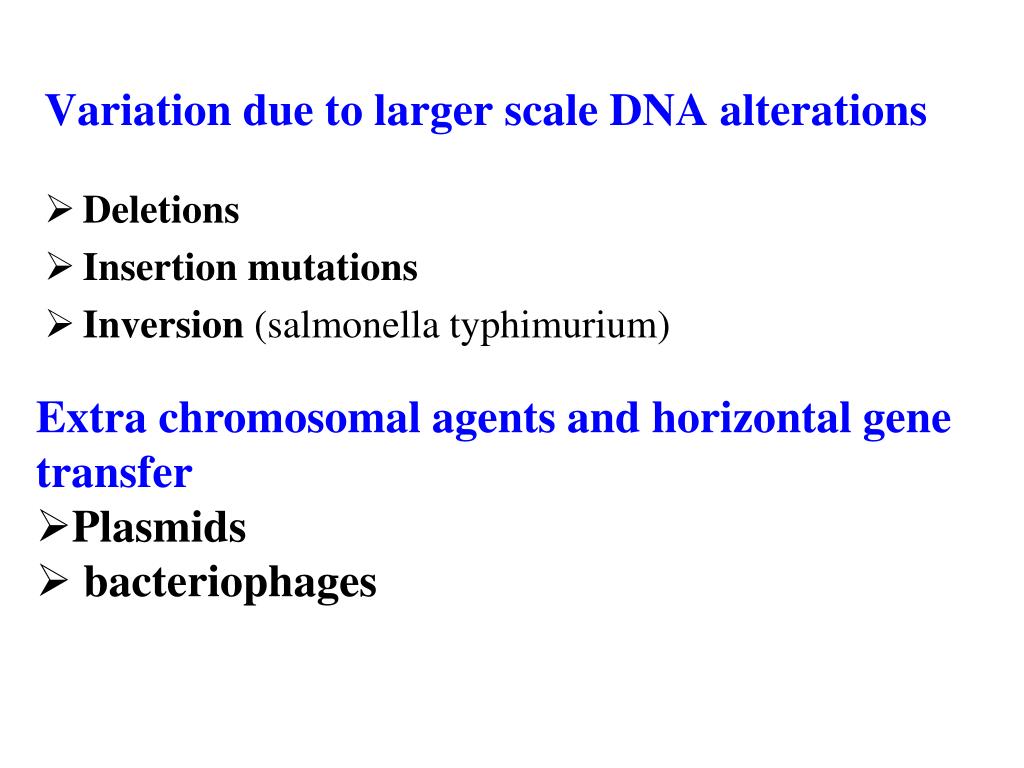 Variation due to larger scale DNA alterations

➢ Deletions
➢ Insertion mutations
➢ Inversion (salmonella typhimurium)

Extra chromosomal agents and horizontal gene transfer
➢Plasmids
➢ bacteriophages